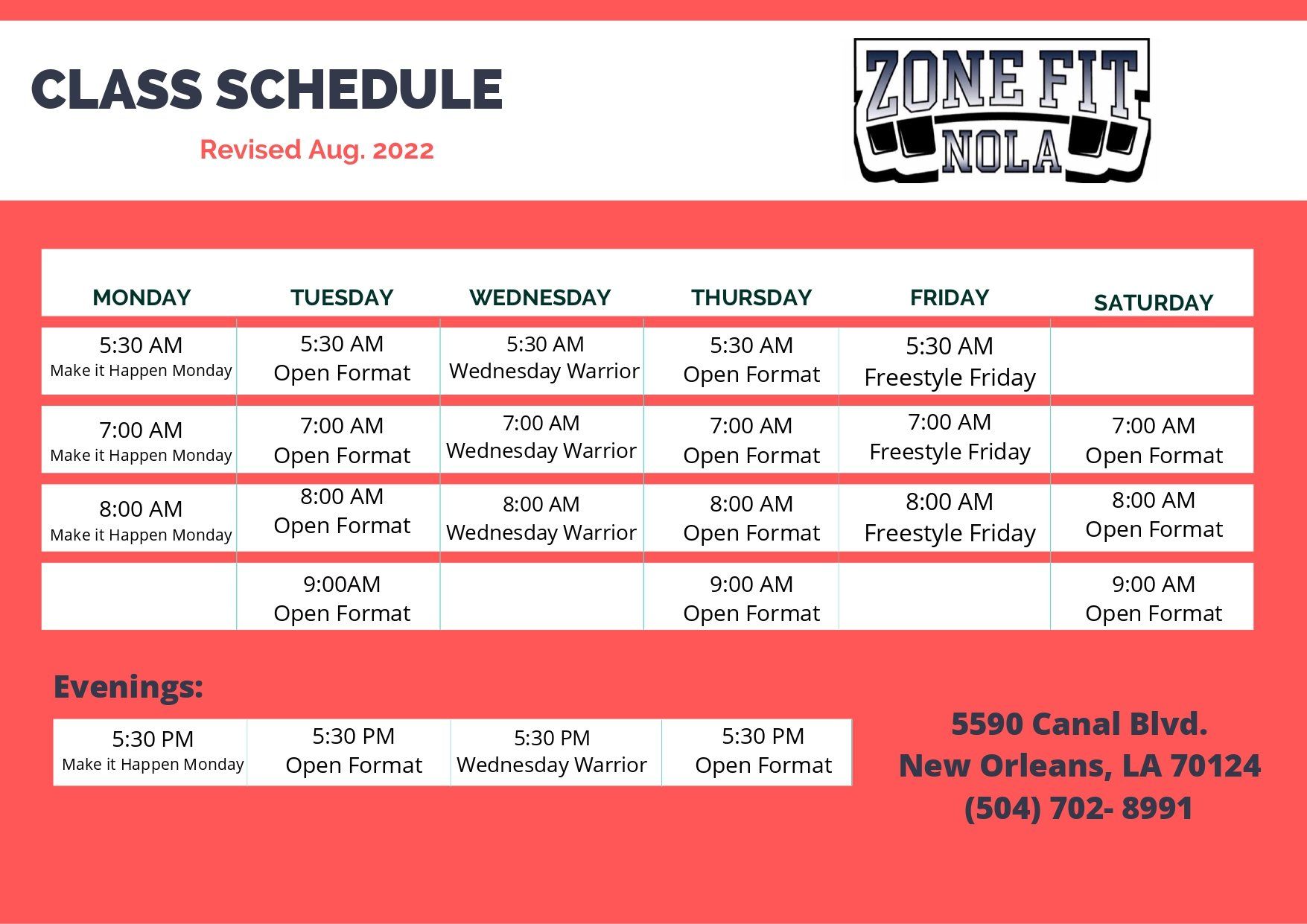 CLASS SCHEDULE

Revised Aug. 2022

ZONE FIT NOLA

| MONDAY | TUESDAY | WEDNESDAY | THURSDAY | FRIDAY | SATURDAY |
|---|---|---|---|---|---|
| 5:30 AM Make it Happen Monday | 5:30 AM Open Format | 5:30 AM Wednesday Warrior | 5:30 AM Open Format | 5:30 AM Freestyle Friday | |
| 7:00 AM Make it Happen Monday | 7:00 AM Open Format | 7:00 AM Wednesday Warrior | 7:00 AM Open Format | 7:00 AM Freestyle Friday | 7:00 AM Open Format |
| 8:00 AM Make it Happen Monday | 8:00 AM Open Format | 8:00 AM Wednesday Warrior | 8:00 AM Open Format | 8:00 AM Freestyle Friday | 8:00 AM Open Format |
| | 9:00AM Open Format | | 9:00 AM Open Format | | 9:00 AM Open Format |

Evenings:

| 5:30 PM Make it Happen Monday | 5:30 PM Open Format | 5:30 PM Wednesday Warrior | 5:30 PM Open Format |
|---|---|---|---|

5590 Canal Blvd.
New Orleans, LA 70124
(504) 702- 8991